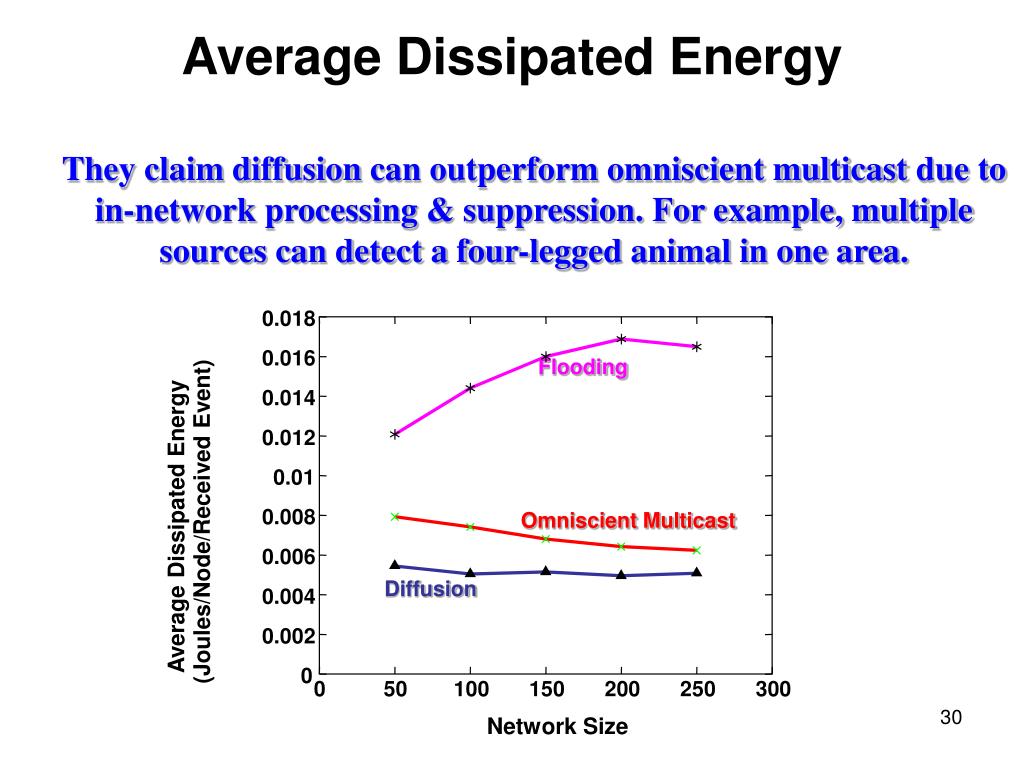 Average Dissipated Energy

They claim diffusion can outperform omniscient multicast due to in-network processing & suppression. For example, multiple sources can detect a four-legged animal in one area.

Average Dissipated Energy (Joules/Node/Received Event)

0.018
0.016
0.014
0.012
0.01
0.008
0.006
0.004
0.002
0

Flooding
Omniscient Multicast
Diffusion

0 50 100 150 200 250 300

Network Size

30